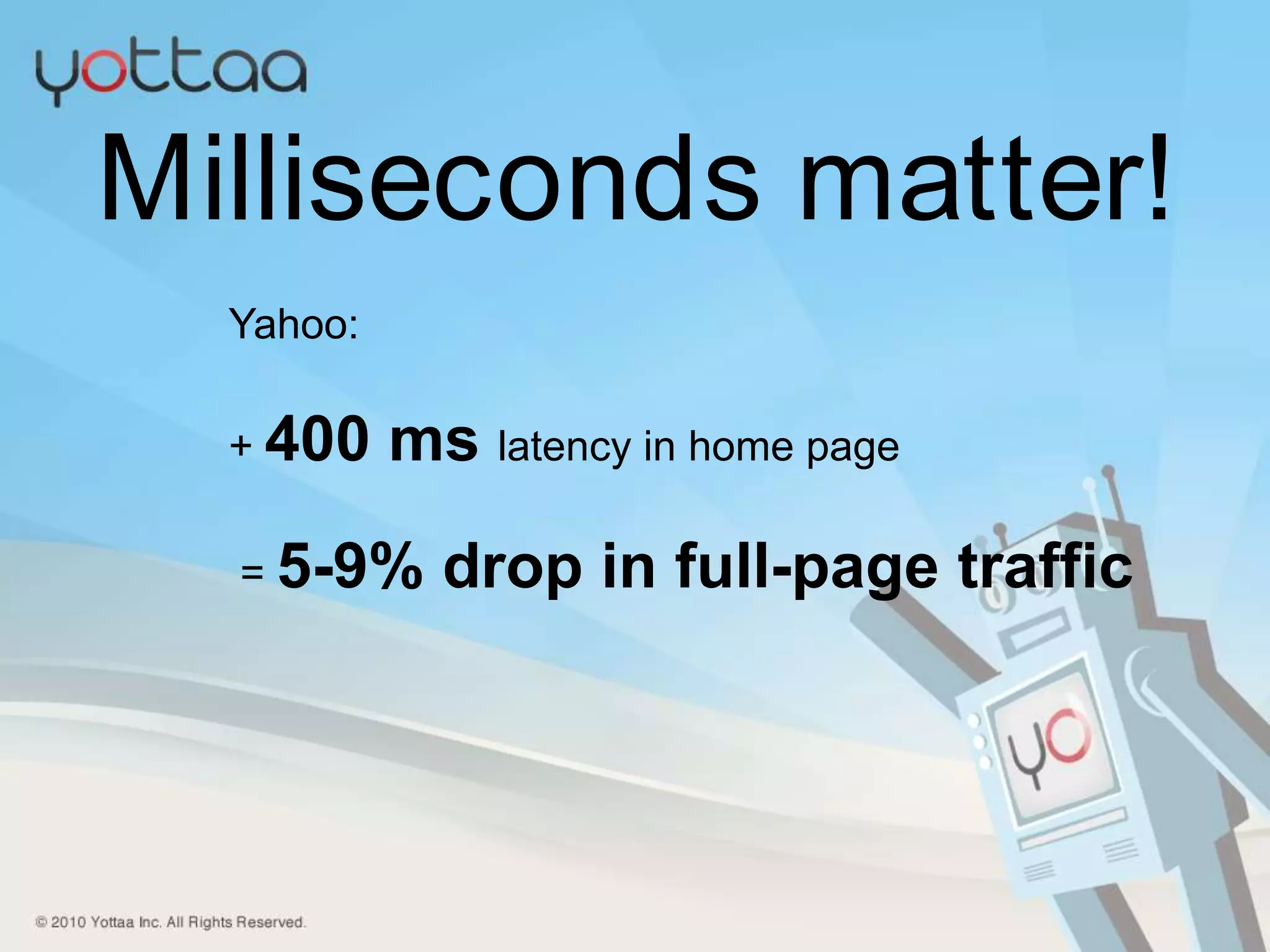 yottaa

Milliseconds matter!

Yahoo:

+ 400 ms latency in home page

= 5-9% drop in full-page traffic

yo

© 2010 Yottaa Inc. All Rights Reserved.